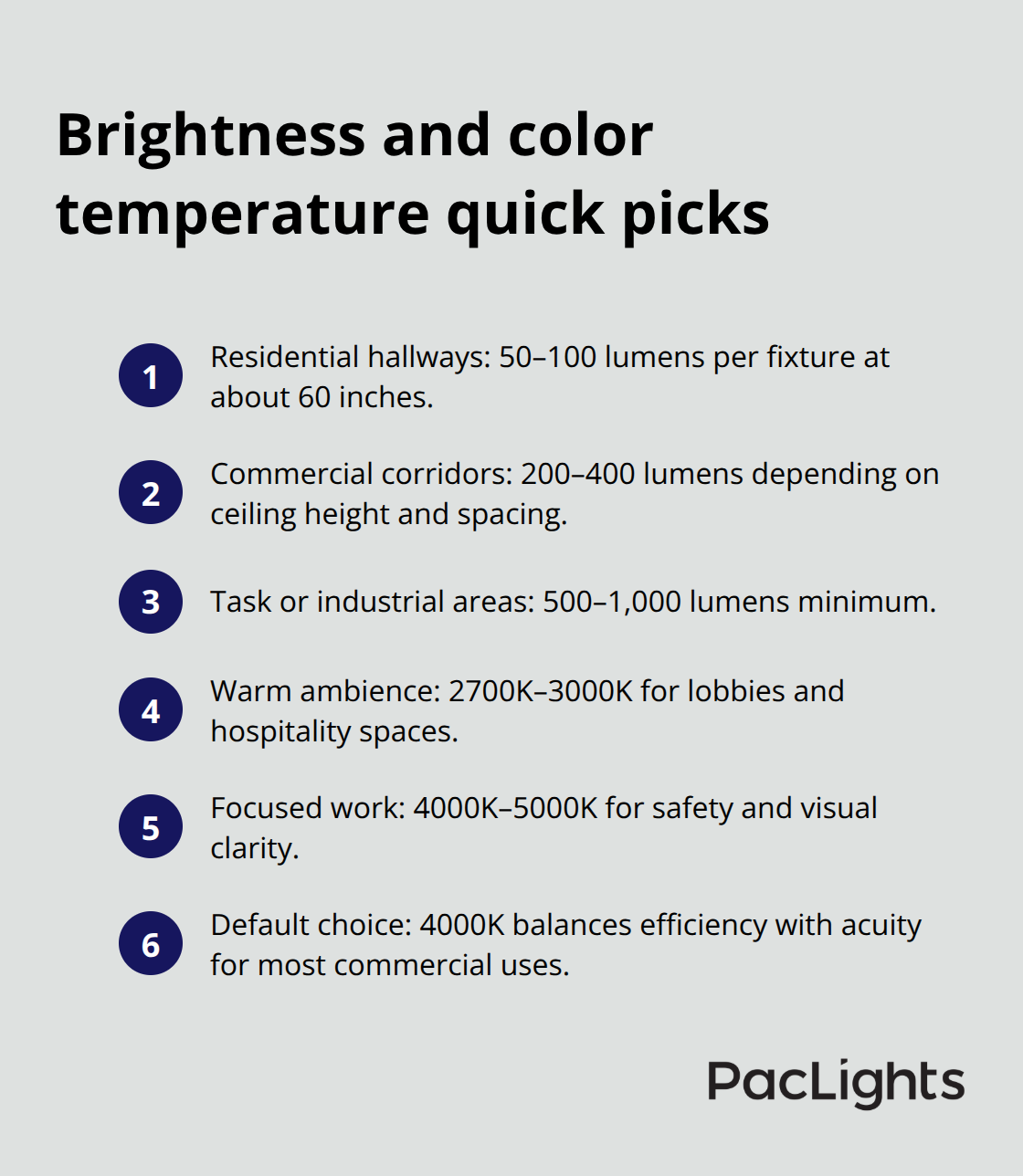 Brightness and color temperature quick picks

1 Residential hallways: 50–100 lumens per fixture at about 60 inches.

2 Commercial corridors: 200–400 lumens depending on ceiling height and spacing.

3 Task or industrial areas: 500–1,000 lumens minimum.

4 Warm ambience: 2700K–3000K for lobbies and hospitality spaces.

5 Focused work: 4000K–5000K for safety and visual clarity.

6 Default choice: 4000K balances efficiency with acuity for most commercial uses.

PacLights